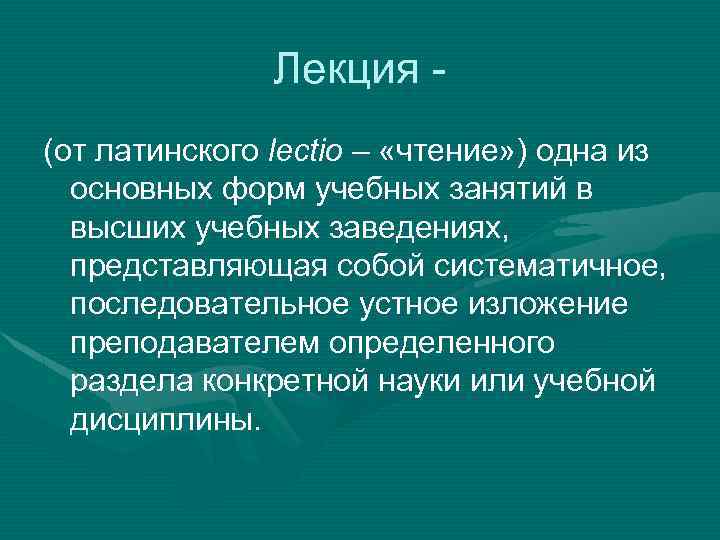 Лекция -

(от латинского lectio – «чтение») одна из основных форм учебных занятий в высших учебных заведениях, представляющая собой систематичное, последовательное устное изложение преподавателем определенного раздела конкретной науки или учебной дисциплины.